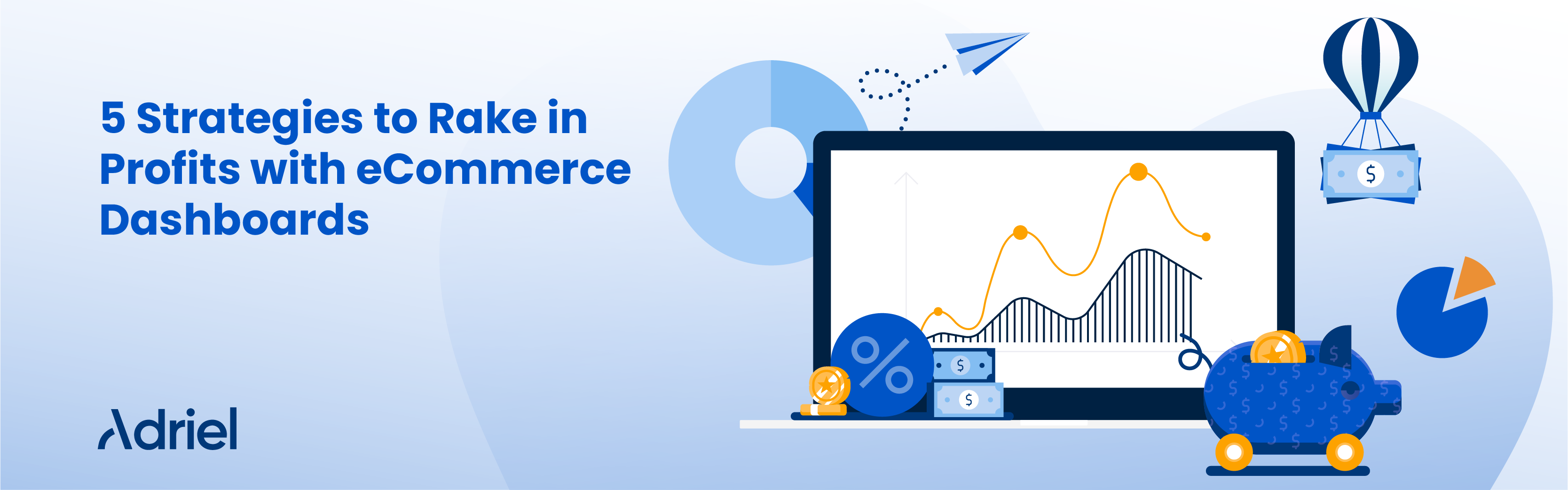 5 Strategies to Rake in Profits with eCommerce Dashboards

Adriel

%

$

$

$